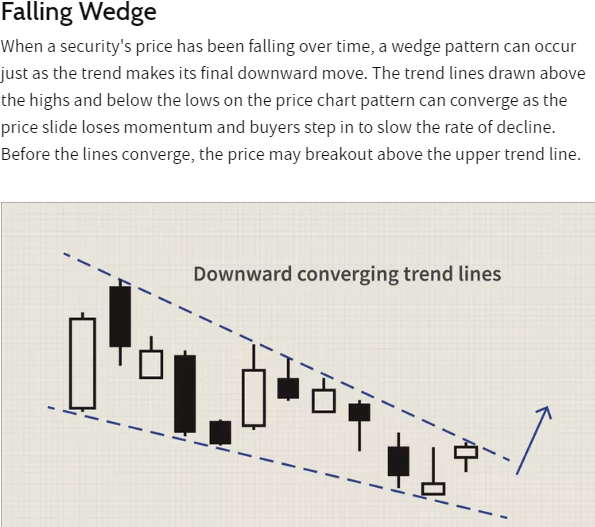 Falling Wedge

When a security's price has been falling over time, a wedge pattern can occur just as the trend makes its final downward move. The trend lines drawn above the highs and below the lows on the price chart pattern can converge as the price slide loses momentum and buyers step in to slow the rate of decline. Before the lines converge, the price may breakout above the upper trend line.

Downward converging trend lines